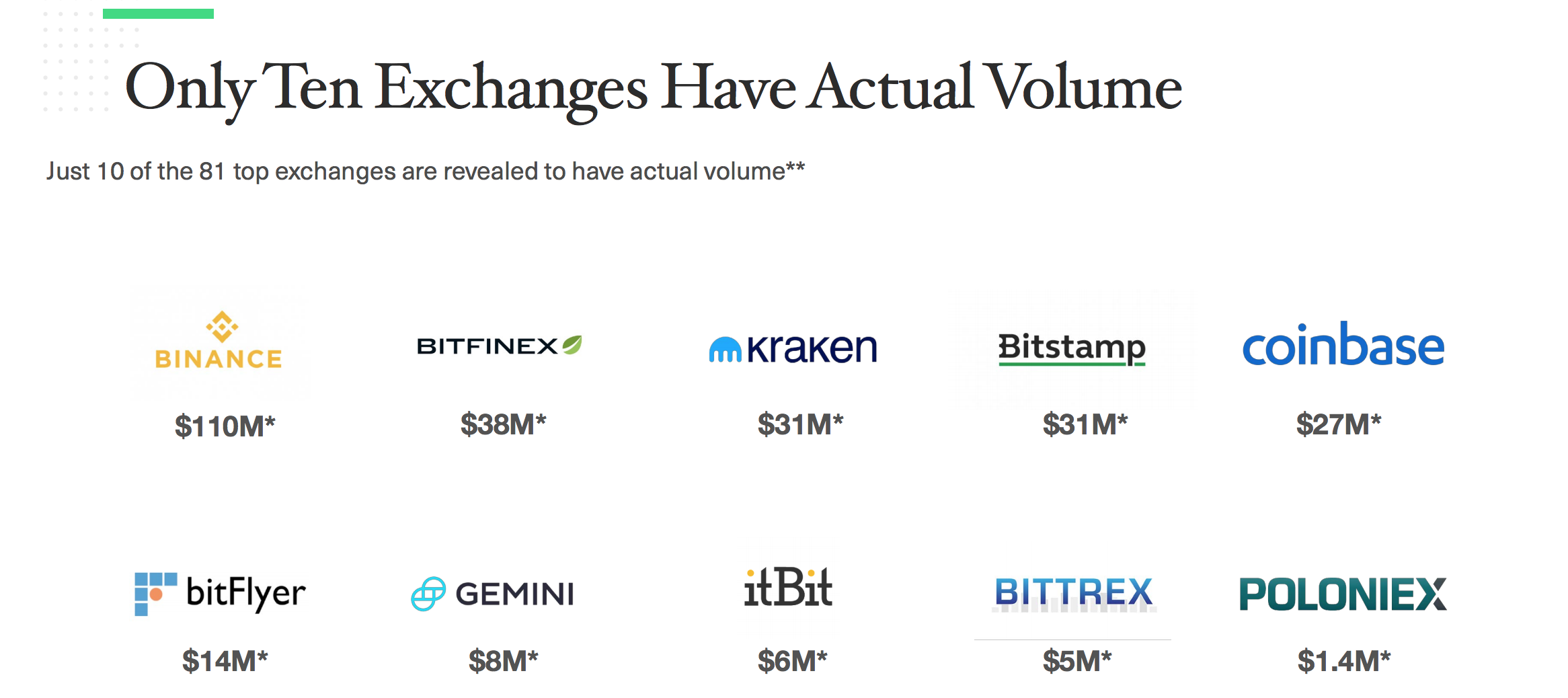 Only Ten Exchanges Have Actual Volume

Just 10 of the 81 top exchanges are revealed to have actual volume**

BINANCE
$110M*

BITFINEX
$38M*

kraken
$31M*

Bitstamp
$31M*

coinbase
$27M*

bitFlyer
$14M*

GEMINI
$8M*

itBit
$6M*

BITTREX
$5M*

POLONIEX
$1.4M*